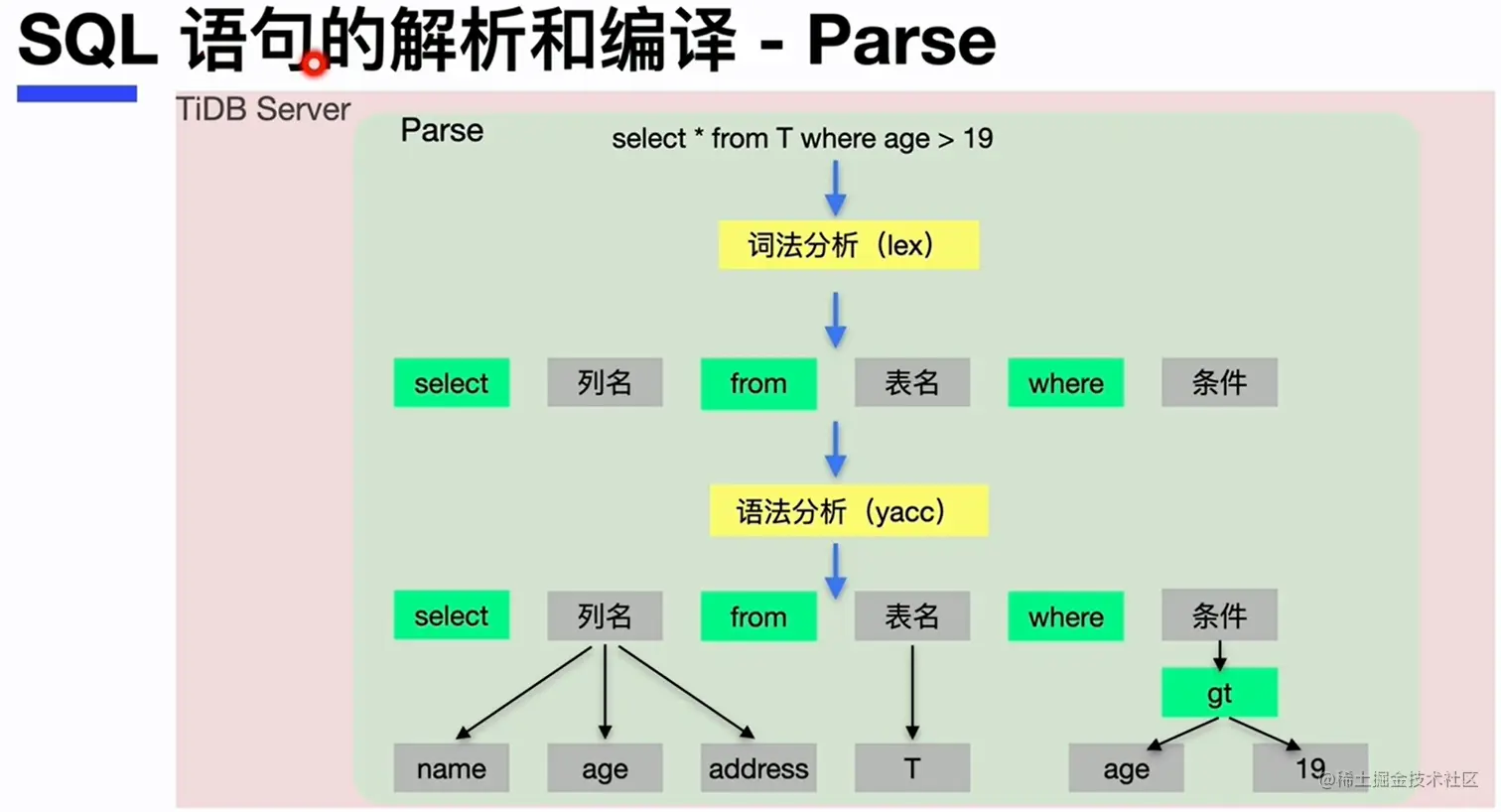 SQL 语句的解析和编译 - Parse

TiDB Server

Parse

select * from T where age > 19

词法分析（lex）

select 列名 from 表名 where 条件

语法分析（yacc）

select 列名 from 表名 where 条件

gt

name age address T age 19

@稀土掘金技术社区